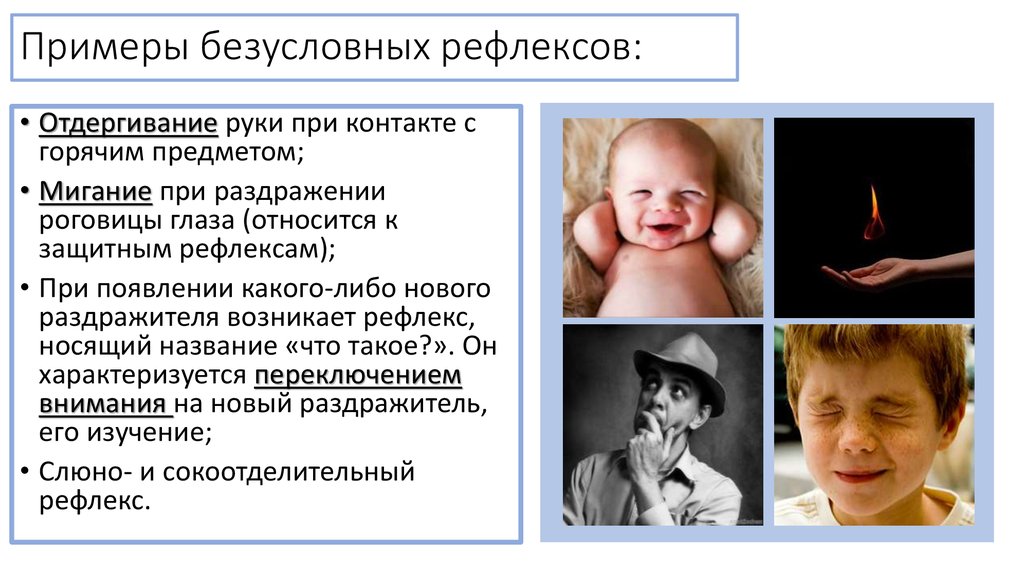 Примеры безусловных рефлексов:

• Отдергивание руки при контакте с горячим предметом;

• Мигание при раздражении роговицы глаза (относится к защитным рефлексам);

• При появлении какого-либо нового раздражителя возникает рефлекс, носящий название «что такое?». Он характеризуется переключением внимания на новый раздражитель, его изучение;

• Слюно- и сокоотделительный рефлекс.